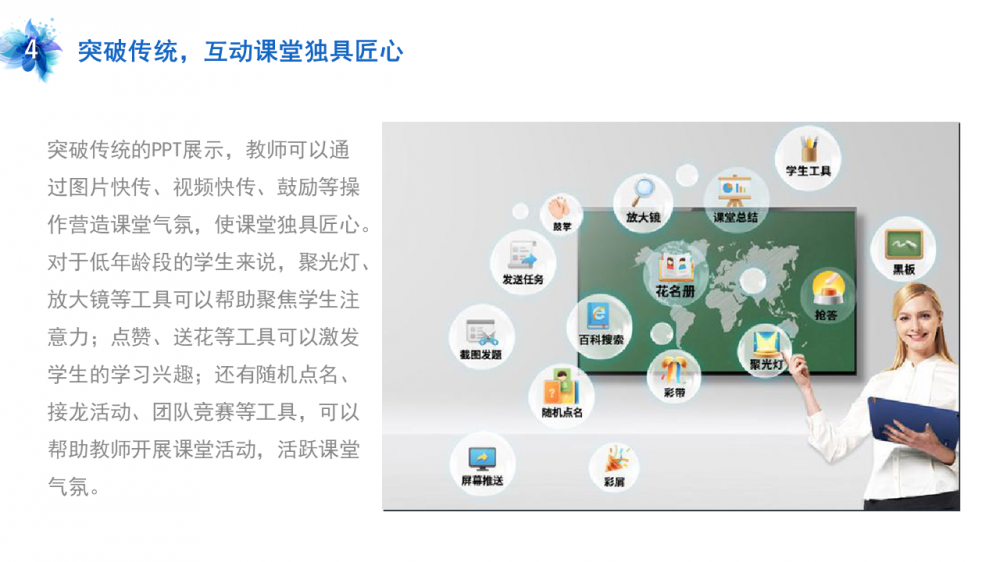 4 突破传统，互动课堂独具匠心

突破传统的PPT展示，教师可以通过图片快传、视频快传、鼓励等操作营造课堂气氛，使课堂独具匠心。对于低年龄段的学生来说，聚光灯、放大镜等工具可以帮助聚焦学生注意力；点赞、送花等工具可以激发学生的学习兴趣；还有随机点名、接龙活动、团队竞赛等工具，可以帮助教师开展课堂活动，活跃课堂气氛。

学生工具
放大镜
课堂总结
鼓掌
黑板
发送任务
花名册
抢答
截图发题
百科搜索
聚光灯
彩带
随机点名
屏幕推送
彩屑